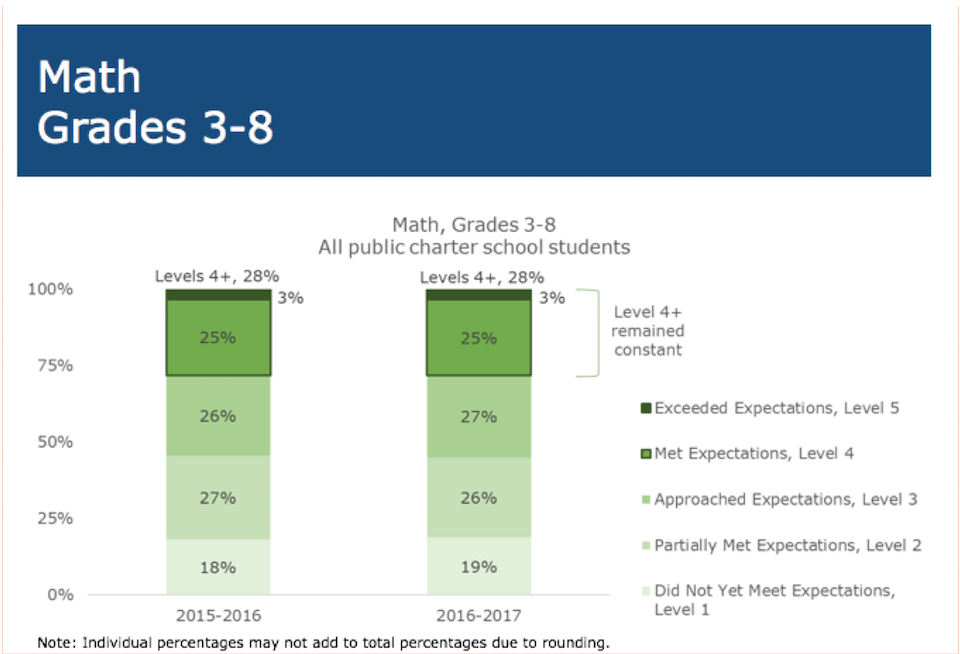 Math
Grades 3-8

Math, Grades 3-8
All public charter school students

100%
75%
50%
25%
0%

Levels 4+, 28%
3%
25%
26%
27%
18%
2015-2016

Levels 4+, 28%
3%
25%
27%
26%
19%
2016-2017

Level 4+ remained constant

Exceeded Expectations, Level 5
Met Expectations, Level 4
Approached Expectations, Level 3
Partially Met Expectations, Level 2
Did Not Yet Meet Expectations, Level 1

Note: Individual percentages may not add to total percentages due to rounding.